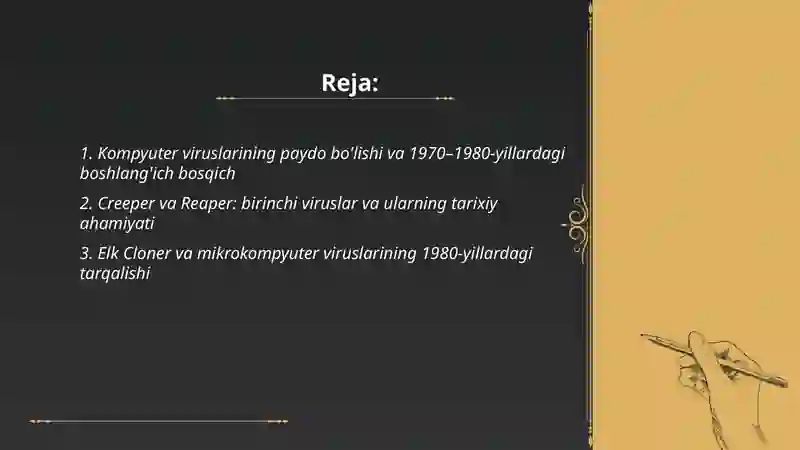 Reja:

1. Kompyuter viruslarining paydo bo'lishi va 1970–1980-yillardagi boshlang'ich bosqich

2. Creeper va Reaper: birinchi viruslar va ularning tarixiy ahamiyati

3. Elk Cloner va mikrokompyuter viruslarining 1980-yillardagi tarqalishi